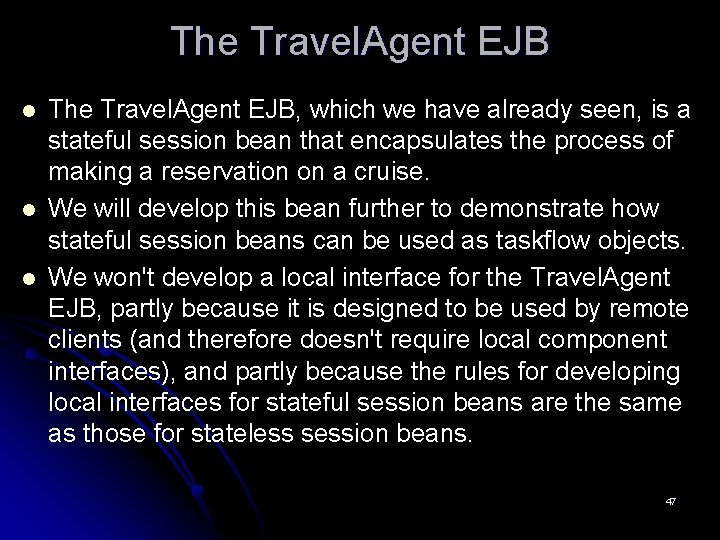 The TravelAgent EJB

- The TravelAgent EJB, which we have already seen, is a stateful session bean that encapsulates the process of making a reservation on a cruise.
- We will develop this bean further to demonstrate how stateful session beans can be used as taskflow objects.
- We won't develop a local interface for the TravelAgent EJB, partly because it is designed to be used by remote clients (and therefore doesn't require local component interfaces), and partly because the rules for developing local interfaces for stateful session beans are the same as those for stateless session beans.

47